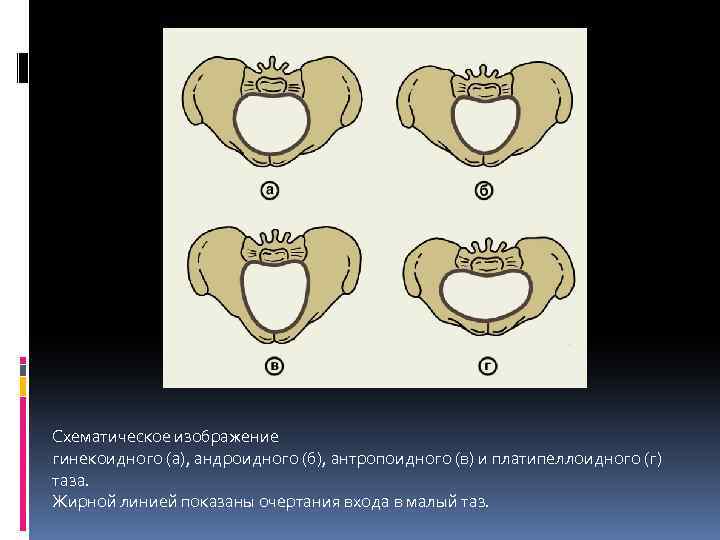 а

б

в

г

Схематическое изображение гинекоидного (а), андроидного (б), антропоидного (в) и платипеллоидного (г) таза.
Жирной линией показаны очертания входа в малый таз.